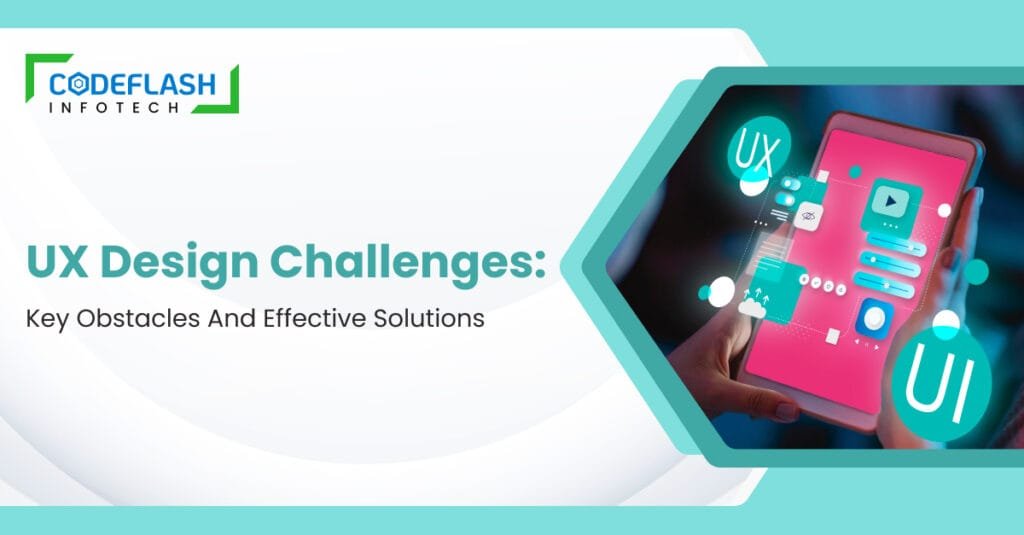 CODEFLASH
INFOTECH

UX Design Challenges:

Key Obstacles And Effective Solutions

UX

UI